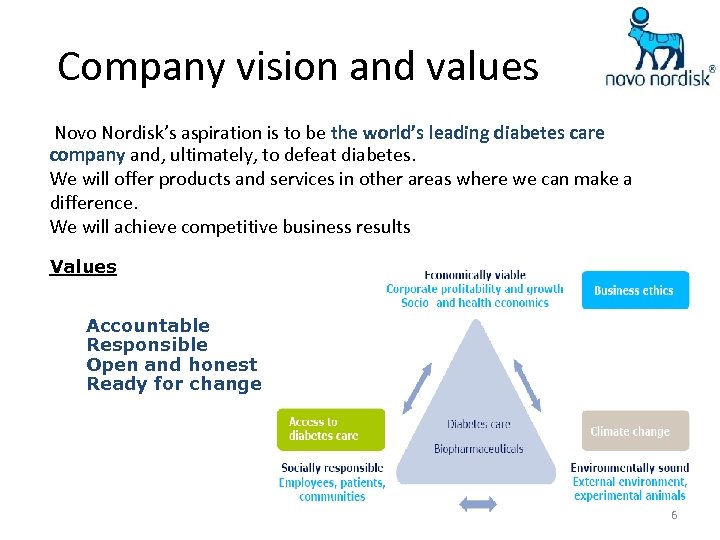 Company vision and values

novo nordisk®

Novo Nordisk's aspiration is to be the world's leading diabetes care company and, ultimately, to defeat diabetes.
We will offer products and services in other areas where we can make a difference.
We will achieve competitive business results

Values

Accountable
Responsible
Open and honest
Ready for change

Economically viable
Corporate profitability and growth
Socio and health economics

Business ethics

Access to diabetes care

Diabetes care

Biopharmaceuticals

Climate change

Socially responsible
Employees, patients, communities

Environmentally sound
External environment, experimental animals

6